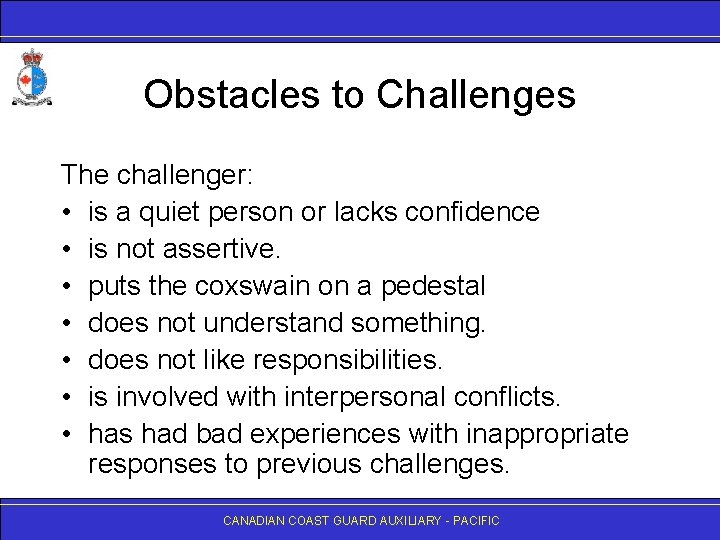 Obstacles to Challenges

The challenger:
• is a quiet person or lacks confidence
• is not assertive.
• puts the coxswain on a pedestal
• does not understand something.
• does not like responsibilities.
• is involved with interpersonal conflicts.
• has had bad experiences with inappropriate responses to previous challenges.

CANADIAN COAST GUARD AUXILIARY - PACIFIC